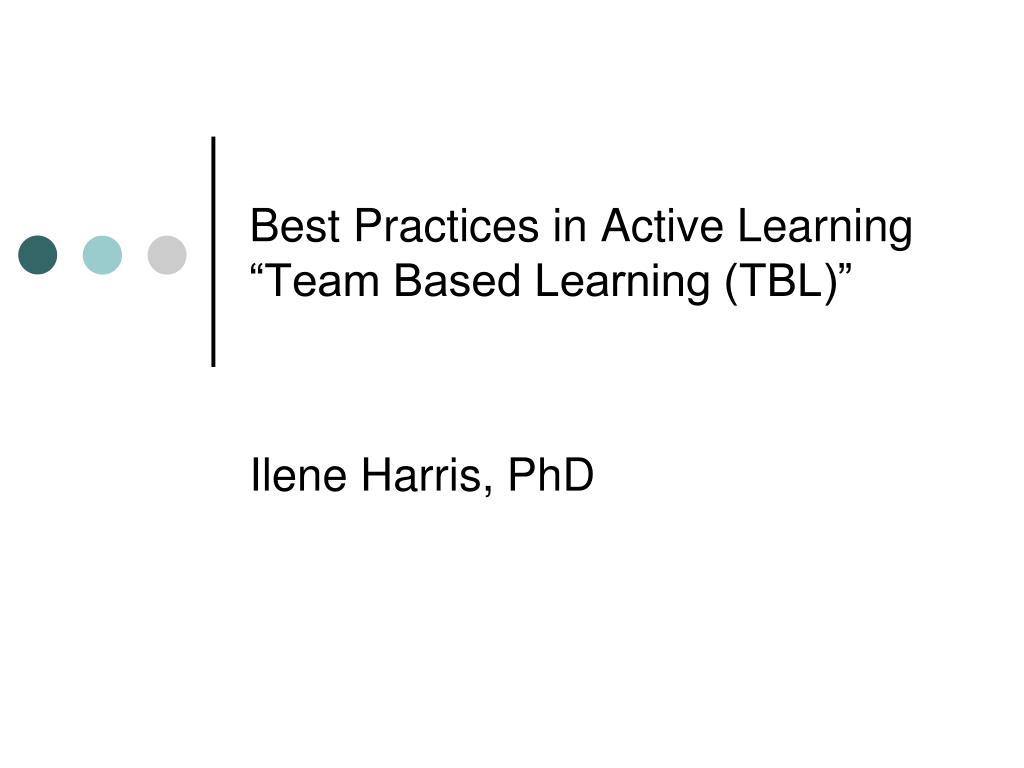 Best Practices in Active Learning
“Team Based Learning (TBL)”

Ilene Harris, PhD